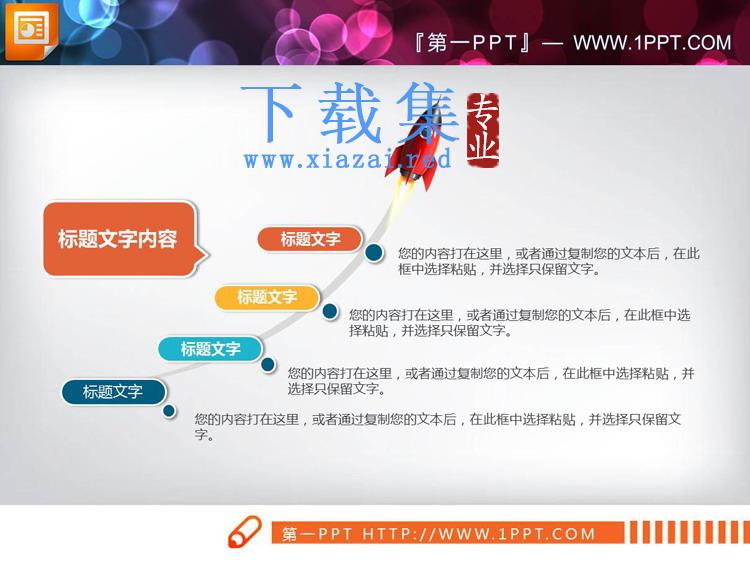 『第一PPT』— WWW.1PPT.COM

下载集 专业
www.xiazai.red

标题文字内容

标题文字

您的内容打在这里，或者通过复制您的文本后，在此框中选择粘贴，并选择只保留文字。

标题文字

您的内容打在这里，或者通过复制您的文本后，在此框中选择粘贴，并选择只保留文字。

标题文字

您的内容打在这里，或者通过复制您的文本后，在此框中选择粘贴，并选择只保留文字。

标题文字

您的内容打在这里，或者通过复制您的文本后，在此框中选择粘贴，并选择只保留文字。

第一PPT HTTP://WWW.1PPT.COM